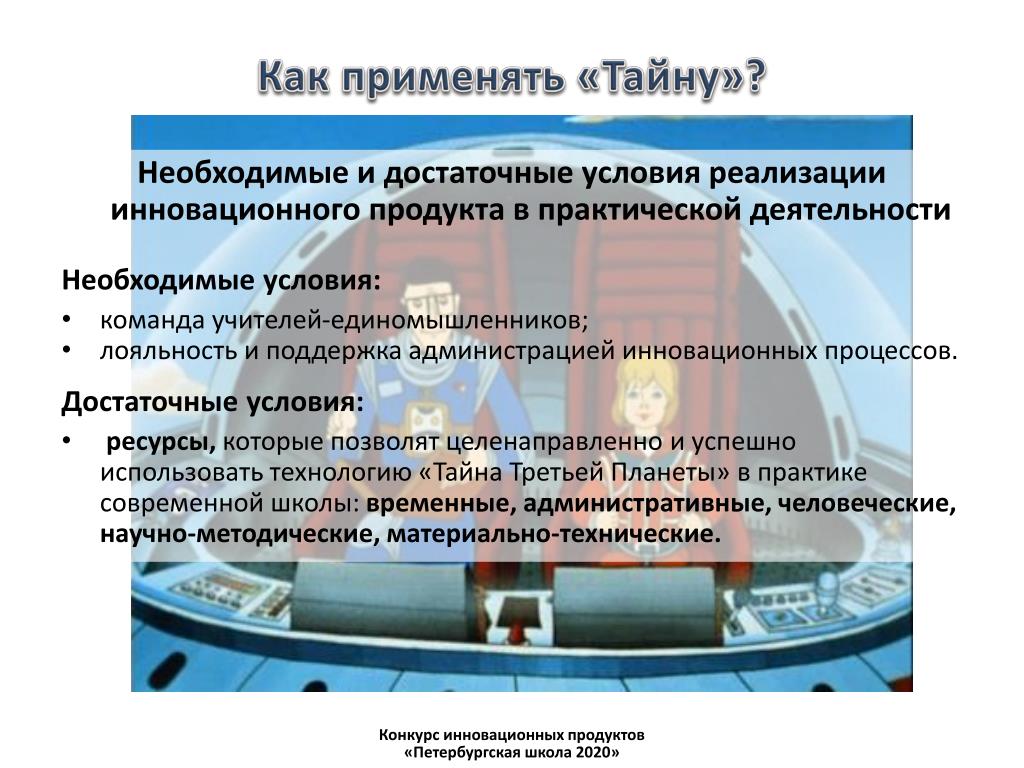 Как применять «Тайну»?

Необходимые и достаточные условия реализации инновационного продукта в практической деятельности

Необходимые условия:

• команда учителей-единомышленников;
• лояльность и поддержка администрацией инновационных процессов.

Достаточные условия:

• ресурсы, которые позволят целенаправленно и успешно использовать технологию «Тайна Третьей Планеты» в практике современной школы: временные, административные, человеческие, научно-методические, материально-технические.

Конкурс инновационных продуктов
«Петербургская школа 2020»